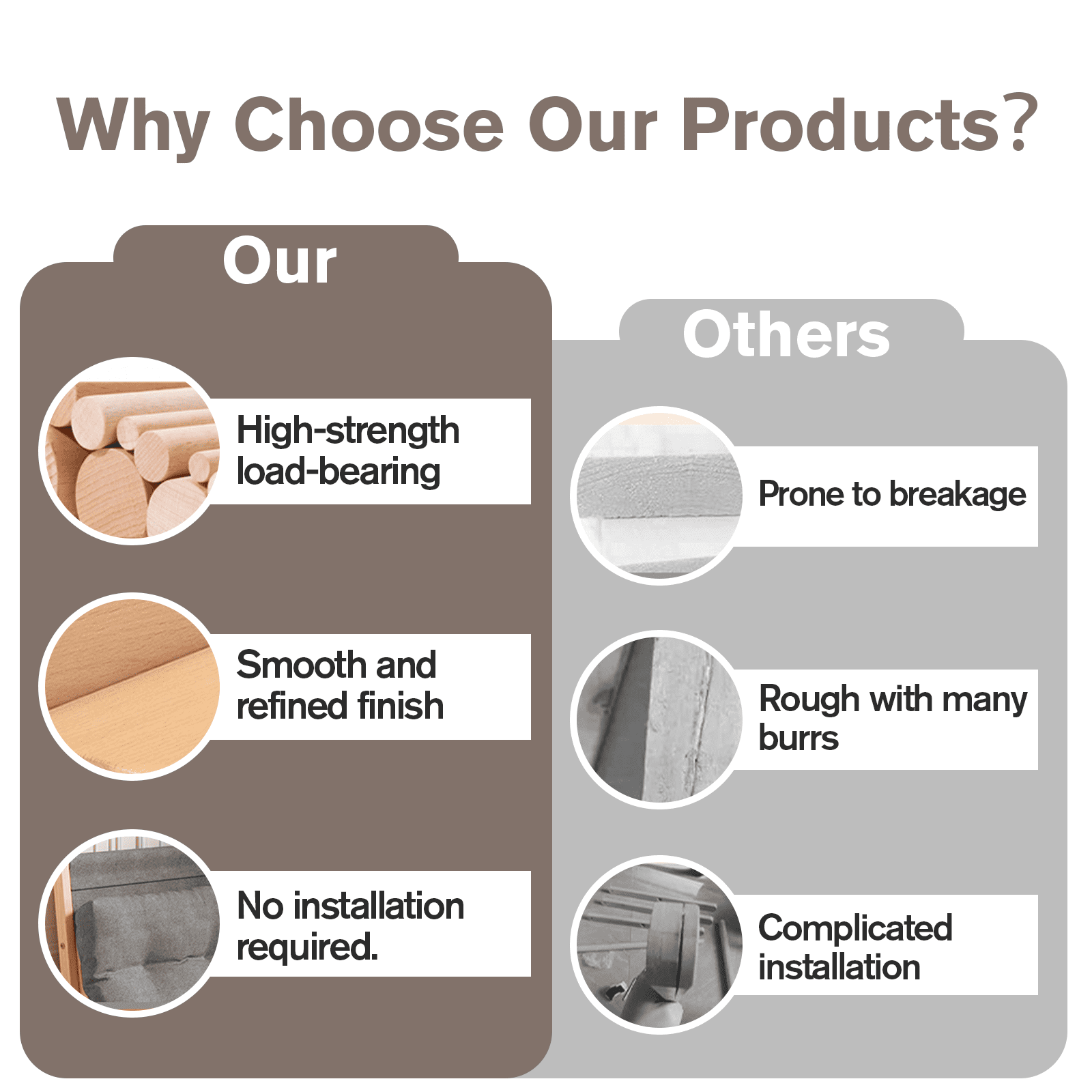 Why Choose Our Products?

Our

High-strength load-bearing

Smooth and refined finish

No installation required.

Others

Prone to breakage

Rough with many burrs

Complicated installation